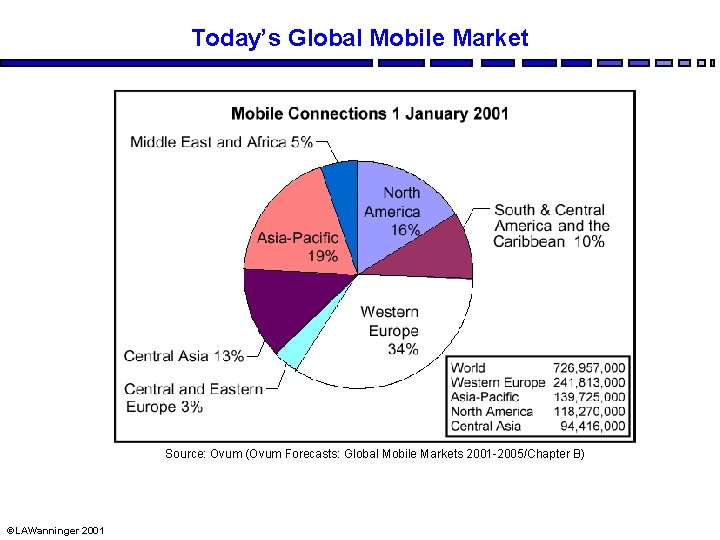 Today's Global Mobile Market

Mobile Connections 1 January 2001

Middle East and Africa 5%

North America 16%

South & Central America and the Caribbean 10%

Asia-Pacific 19%

Western Europe 34%

Central Asia 13%

Central and Eastern Europe 3%

| World | 726,957,000 |
|---|---|
| Western Europe | 241,813,000 |
| Asia-Pacific | 139,725,000 |
| North America | 118,270,000 |
| Central Asia | 94,416,000 |

Source: Ovum (Ovum Forecasts: Global Mobile Markets 2001-2005/Chapter B)

©LAWanninger 2001